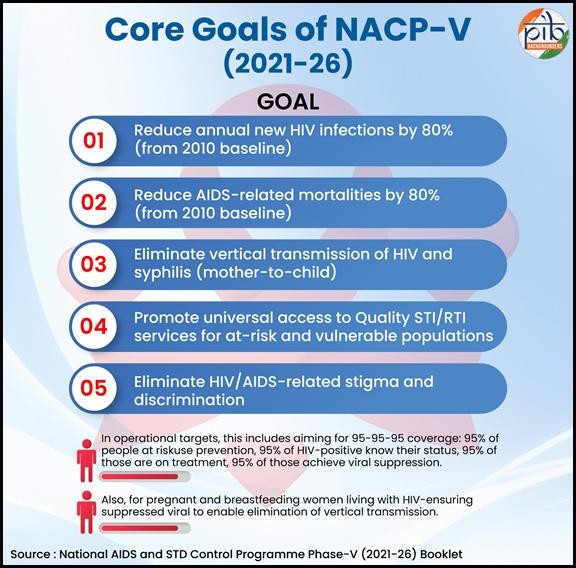 Core Goals of NACP-V (2021-26)

pib BACKGROUNDERS

GOAL

01 Reduce annual new HIV infections by 80% (from 2010 baseline)

02 Reduce AIDS-related mortalities by 80% (from 2010 baseline)

03 Eliminate vertical transmission of HIV and syphilis (mother-to-child)

04 Promote universal access to Quality STI/RTI services for at-risk and vulnerable populations

05 Eliminate HIV/AIDS-related stigma and discrimination

In operational targets, this includes aiming for 95-95-95 coverage: 95% of people at riskuse prevention, 95% of HIV-positive know their status, 95% of those are on treatment, 95% of those achieve viral suppression.

Also, for pregnant and breastfeeding women living with HIV-ensuring suppressed viral to enable elimination of vertical transmission.

Source : National AIDS and STD Control Programme Phase-V (2021-26) Booklet